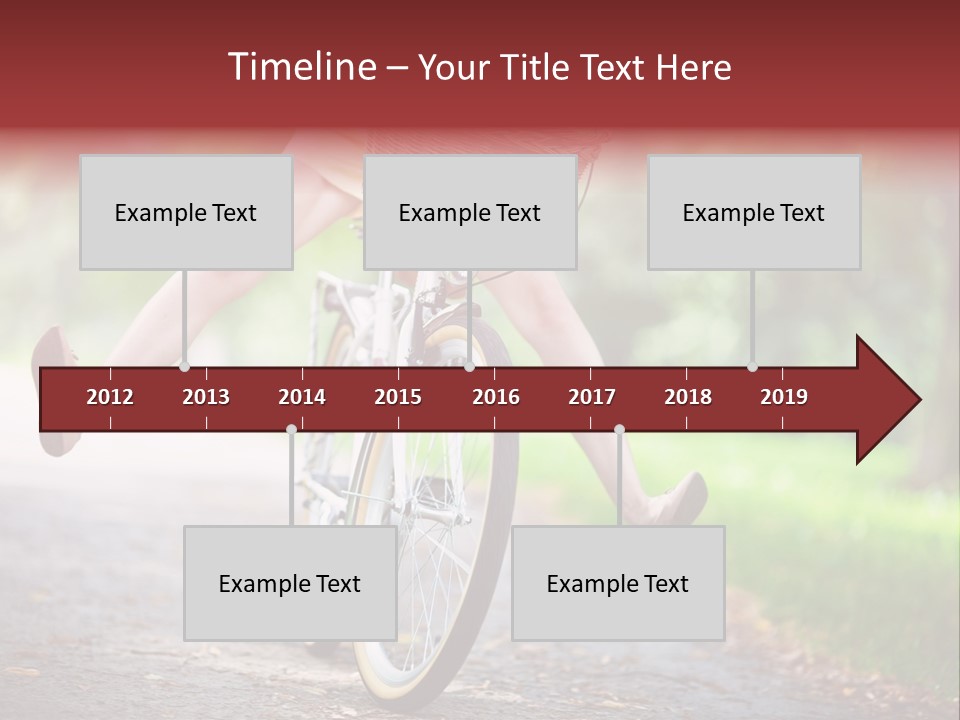 Timeline – Your Title Text Here

Example Text

Example Text

Example Text

2012 2013 2014 2015 2016 2017 2018 2019

Example Text

Example Text